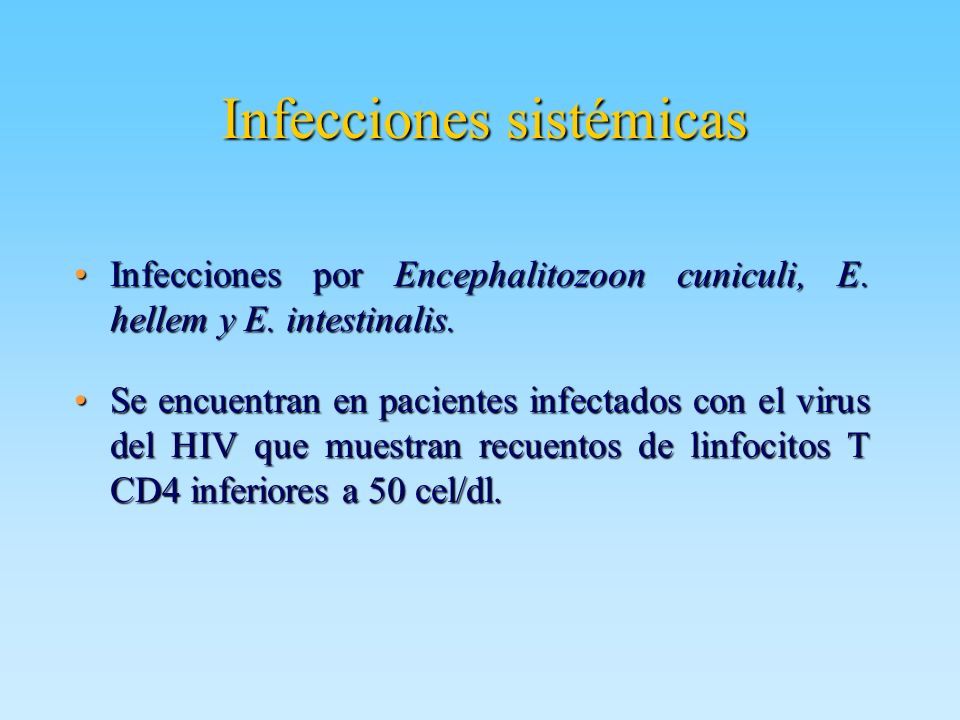 Infecciones sistémicas

• Infecciones por Encephalitozoon cuniculi, E. hellem y E. intestinalis.

• Se encuentran en pacientes infectados con el virus del HIV que muestran recuentos de linfocitos T CD4 inferiores a 50 cel/dl.